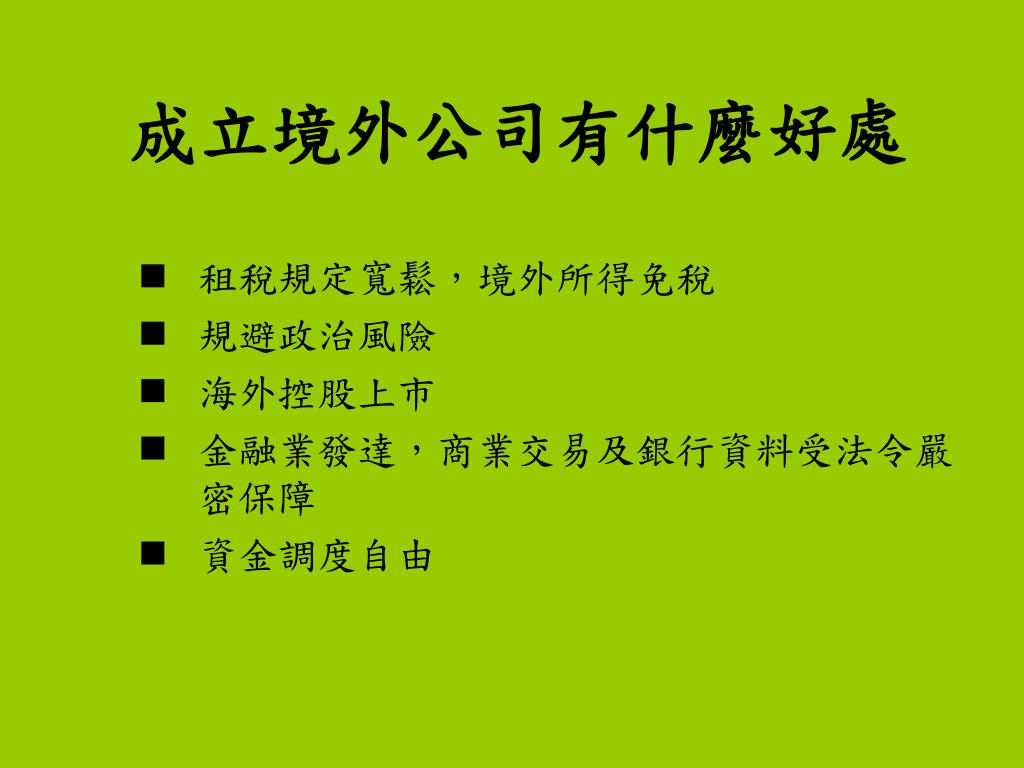 成立境外公司有什麼好處

■ 租稅規定寬鬆，境外所得免稅
■ 規避政治風險
■ 海外控股上市
■ 金融業發達，商業交易及銀行資料受法令嚴密保障
■ 資金調度自由